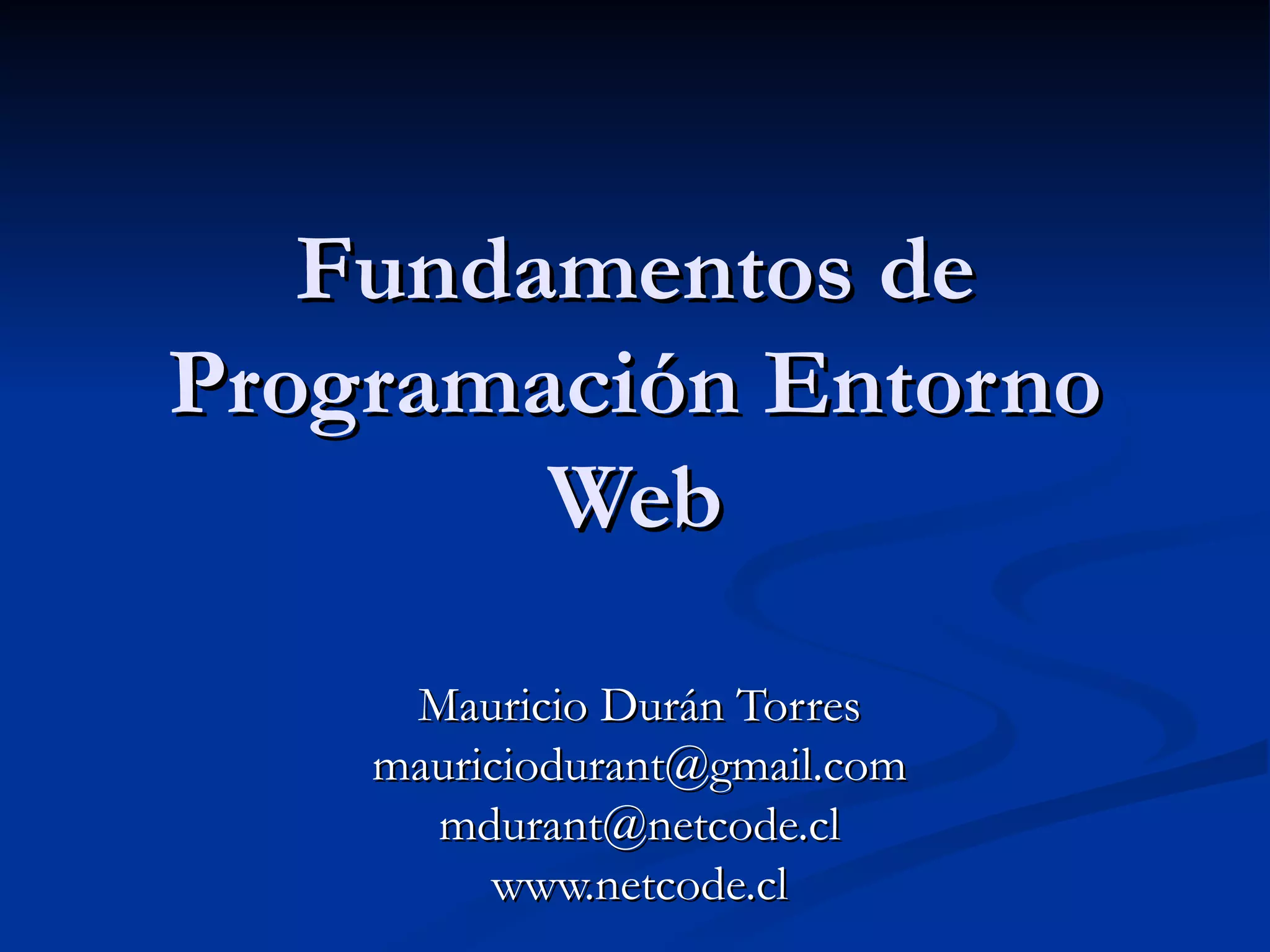 Fundamentos de Programación Entorno Web

Mauricio Durán Torres
mauriciodurant@gmail.com
mdurant@netcode.cl
www.netcode.cl